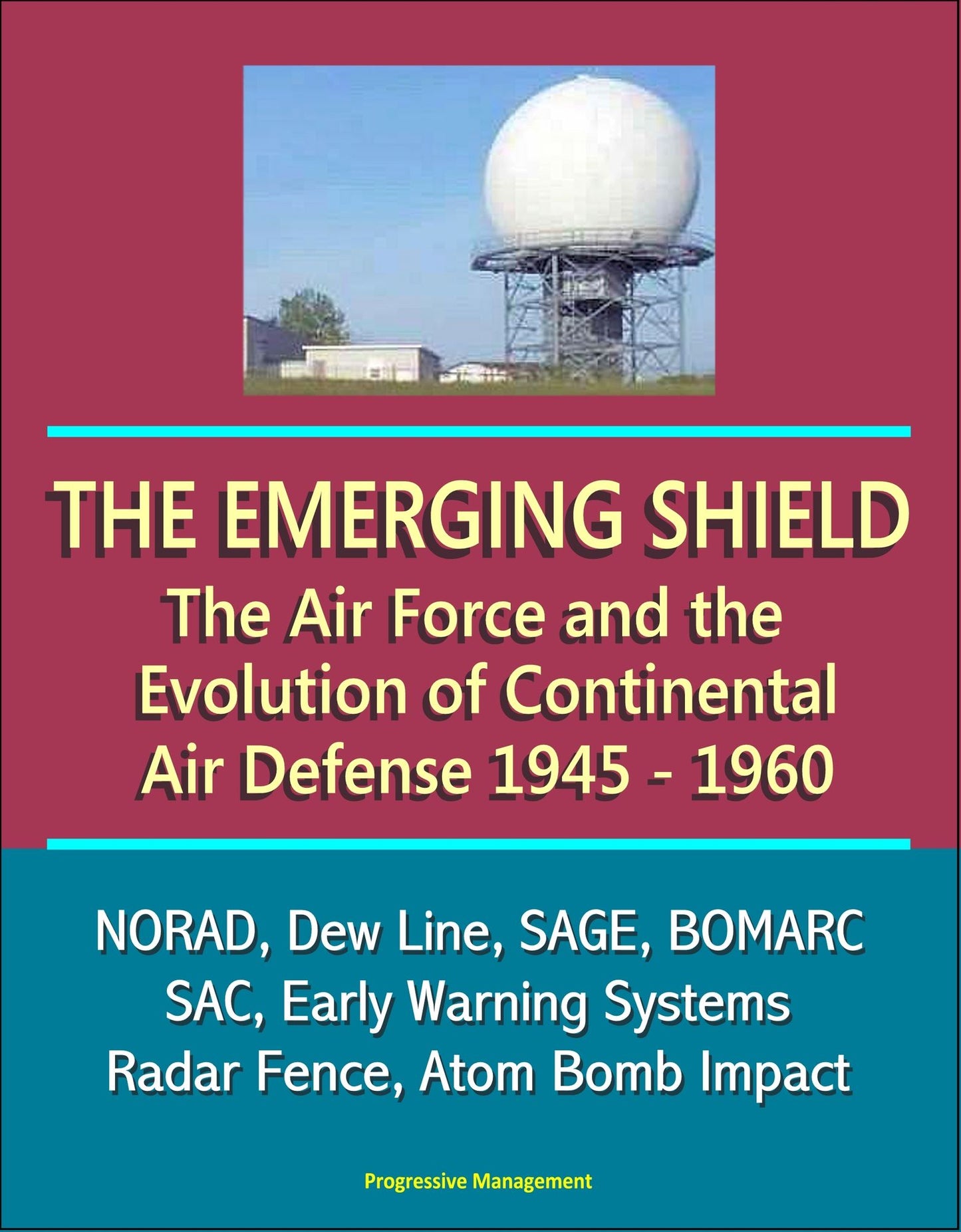 THE EMERGING SHIELD

The Air Force and the Evolution of Continental Air Defense 1945 - 1960

NORAD, Dew Line, SAGE, BOMARC
SAC, Early Warning Systems
Radar Fence, Atom Bomb Impact

Progressive Management